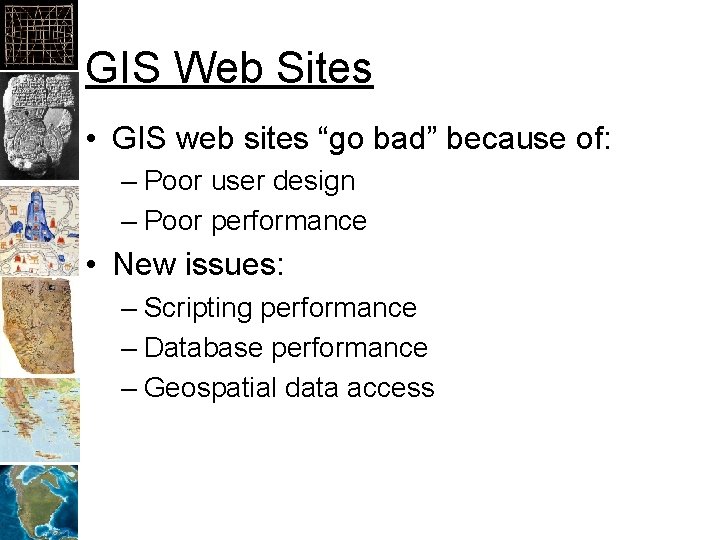 GIS Web Sites

• GIS web sites “go bad” because of:
– Poor user design
– Poor performance
• New issues:
– Scripting performance
– Database performance
– Geospatial data access